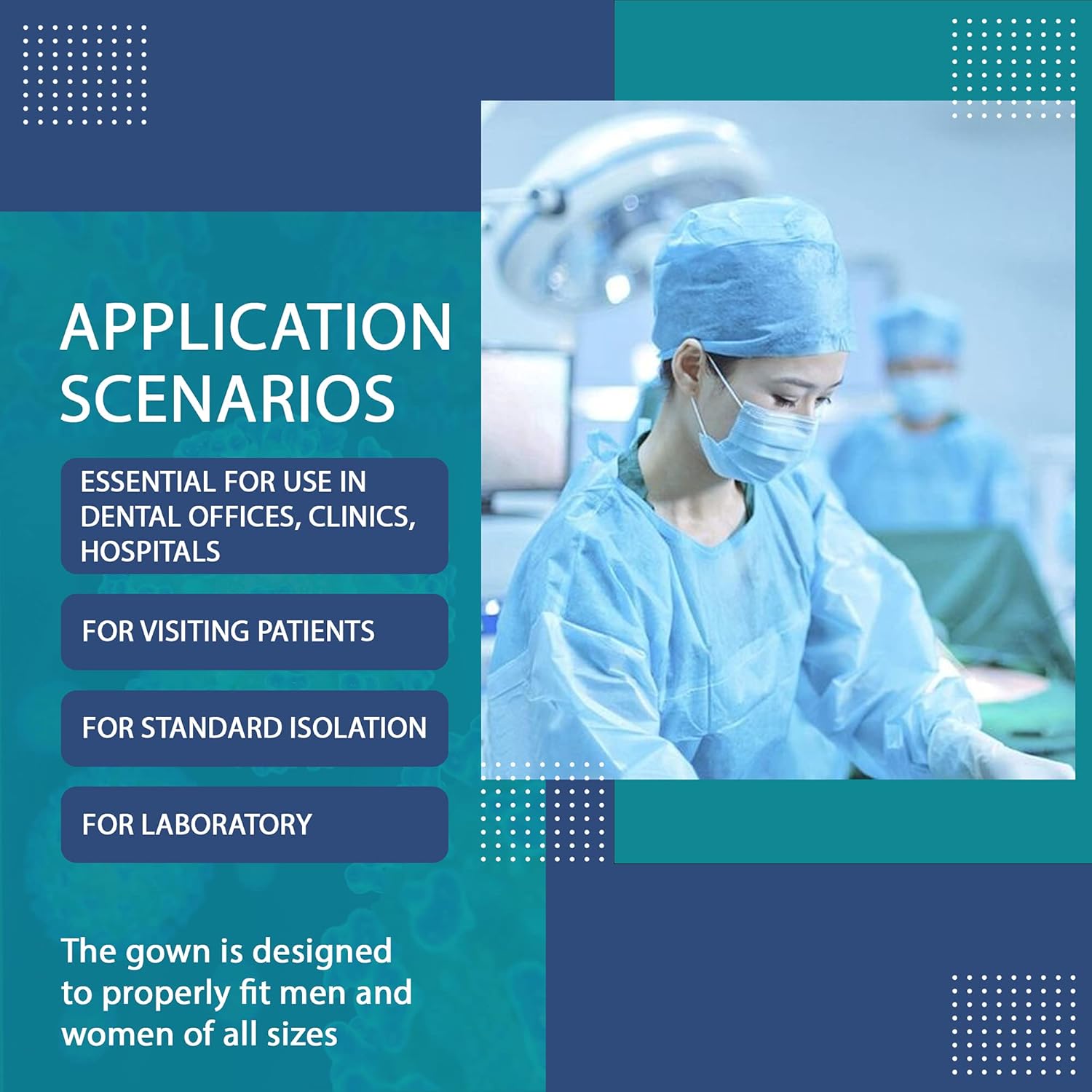 APPLICATION SCENARIOS

ESSENTIAL FOR USE IN DENTAL OFFICES, CLINICS, HOSPITALS

FOR VISITING PATIENTS

FOR STANDARD ISOLATION

FOR LABORATORY

The gown is designed to properly fit men and women of all sizes